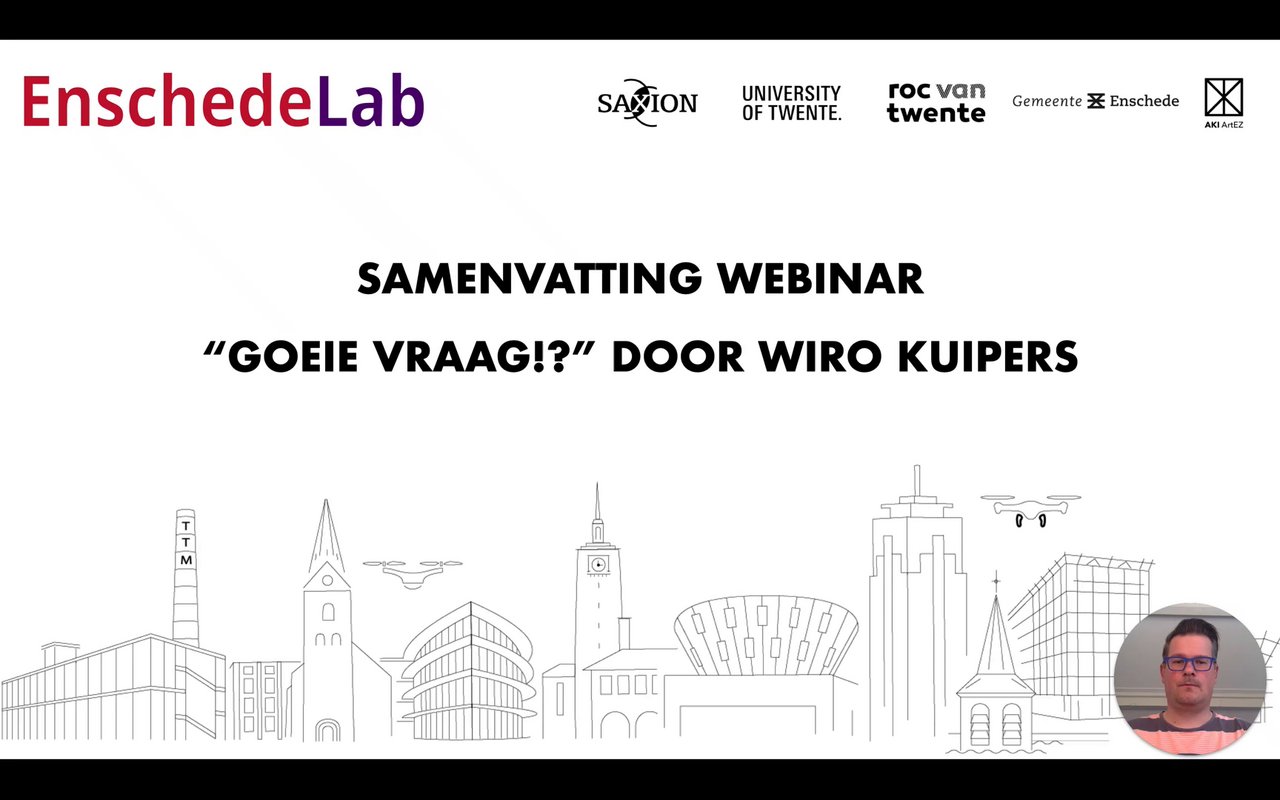 EnschedeLab

SAXION

UNIVERSITY OF TWENTE.

roc van twente

Gemeente Enschede

AKI ArtEZ

SAMENVATTING WEBINAR

“GOEIE VRAAG!?” DOOR WIRO KUIPERS

T T M